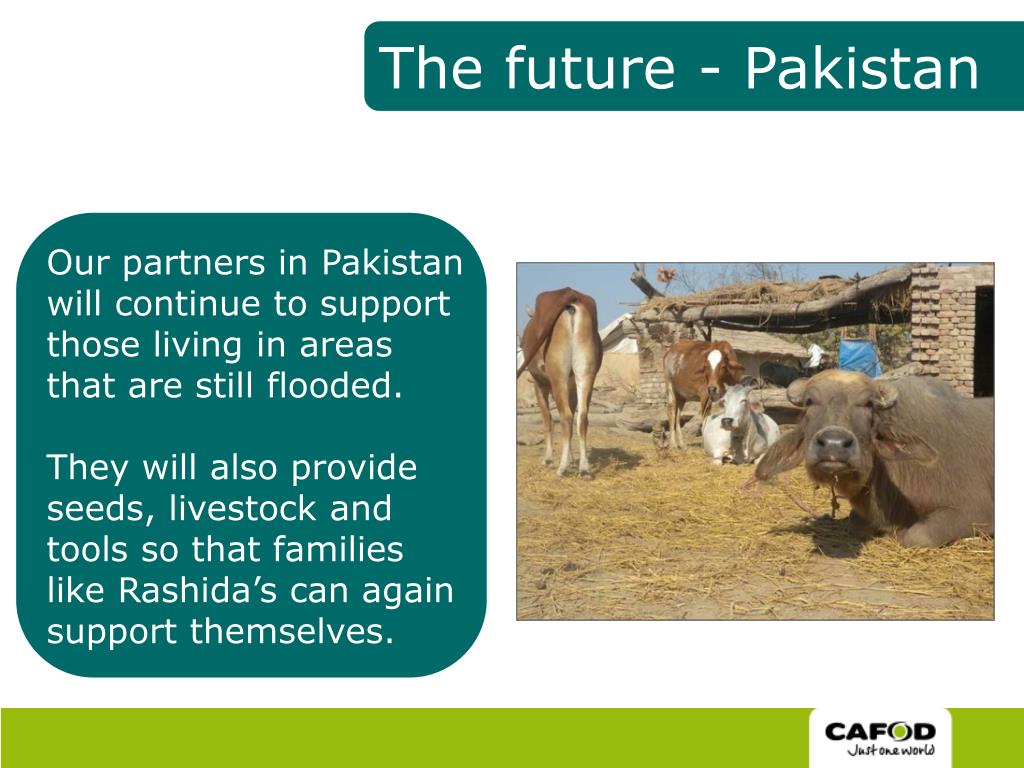 The future - Pakistan

Our partners in Pakistan will continue to support those living in areas that are still flooded.

They will also provide seeds, livestock and tools so that families like Rashida’s can again support themselves.

CAFOD
Just one world